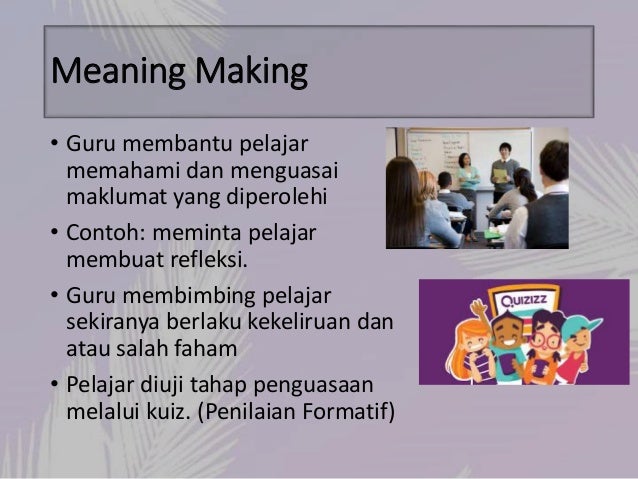 Meaning Making

• Guru membantu pelajar memahami dan menguasai maklumat yang diperolehi

• Contoh: meminta pelajar membuat refleksi.

• Guru membimbing pelajar sekiranya berlaku kekeliruan dan atau salah faham

• Pelajar diuji tahap penguasaan melalui kuiz. (Penilaian Formatif)

QUIZIZZ